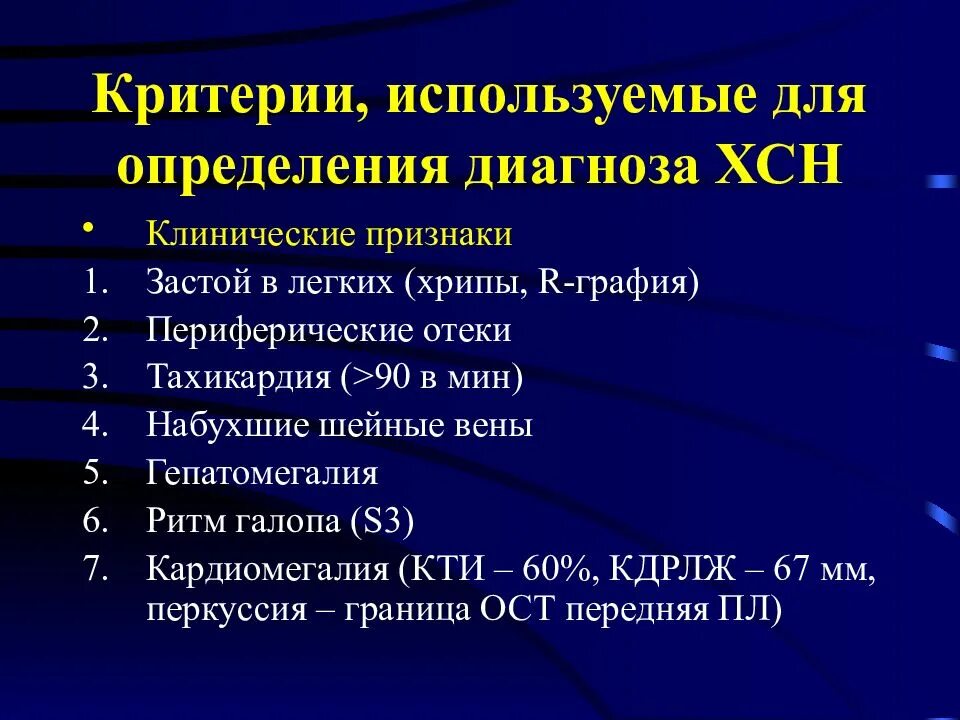 Критерии, используемые для определения диагноза ХСН

• Клинические признаки

1. Застой в легких (хрипы, R-графия)
2. Периферические отеки
3. Тахикардия (>90 в мин)
4. Набухшие шейные вены
5. Гепатомегалия
6. Ритм галопа (S3)
7. Кардиомегалия (КТИ – 60%, КДРЛЖ – 67 мм, перкуссия – граница ОСТ передняя ПЛ)